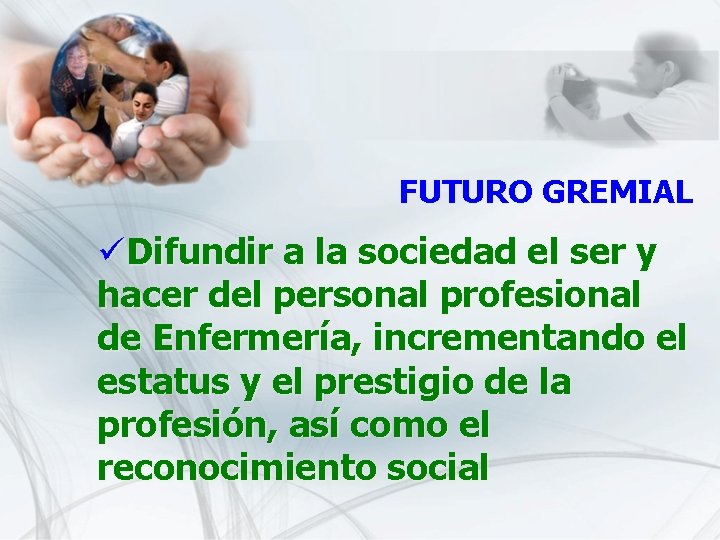 FUTURO GREMIAL

✓Difundir a la sociedad el ser y hacer del personal profesional de Enfermería, incrementando el estatus y el prestigio de la profesión, así como el reconocimiento social